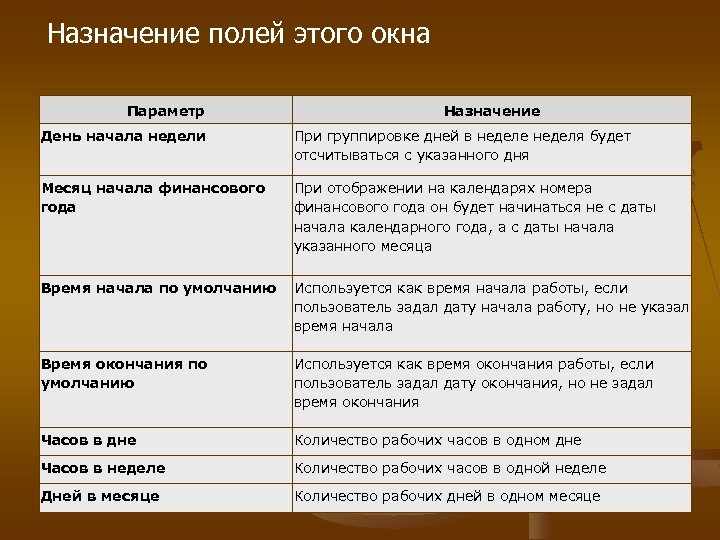 Назначение полей этого окна

| Параметр | Назначение |
|---|---|
| День начала недели | При группировке дней в неделе неделя будет отсчитываться с указанного дня |
| Месяц начала финансового года | При отображении на календарях номера финансового года он будет начинаться не с даты начала календарного года, а с даты начала указанного месяца |
| Время начала по умолчанию | Используется как время начала работы, если пользователь задал дату начала работу, но не указал время начала |
| Время окончания по умолчанию | Используется как время окончания работы, если пользователь задал дату окончания, но не задал время окончания |
| Часов в дне | Количество рабочих часов в одном дне |
| Часов в неделе | Количество рабочих часов в одной неделе |
| Дней в месяце | Количество рабочих дней в одном месяце |